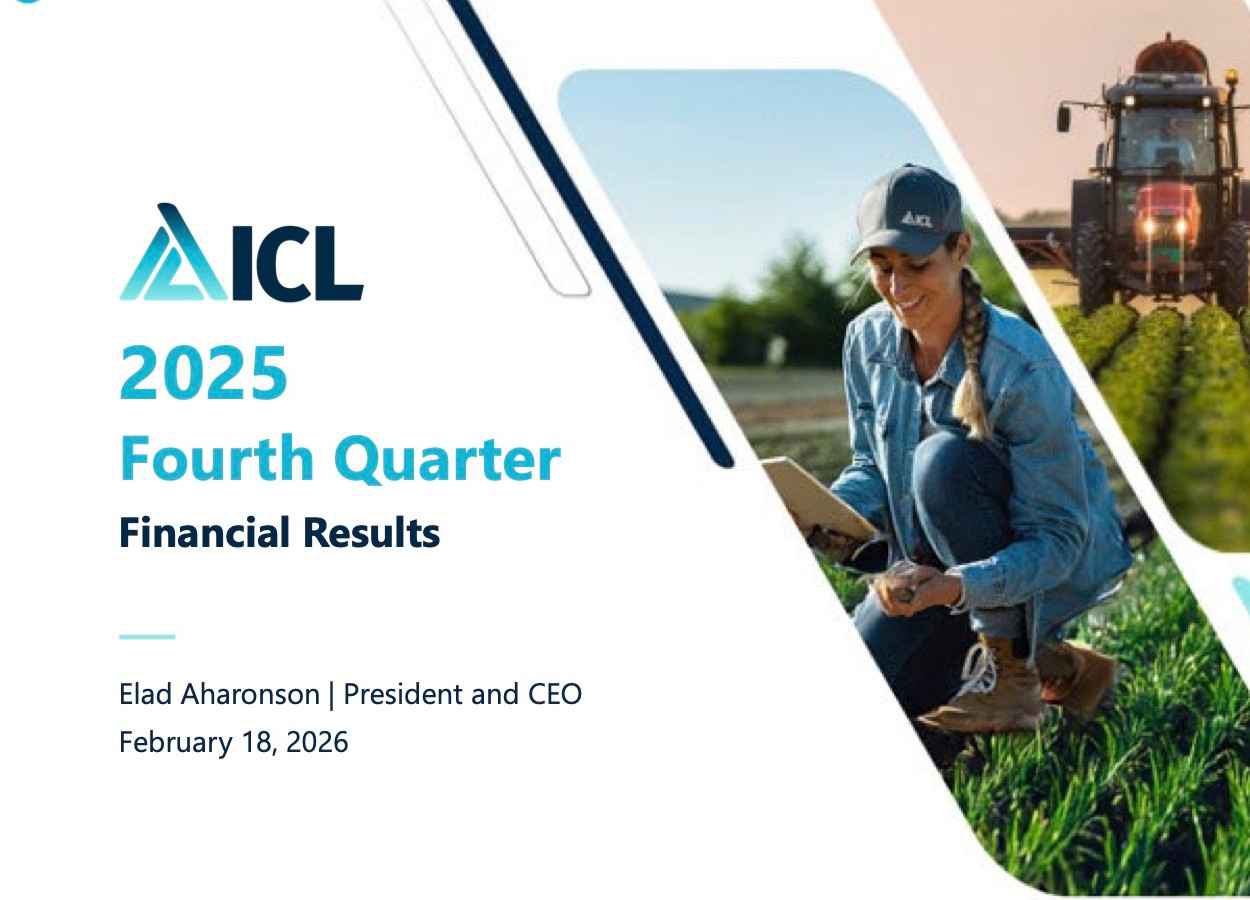 ICL

2025

Fourth Quarter

Financial Results

Elad Aharonson | President and CEO

February 18, 2026

ICL